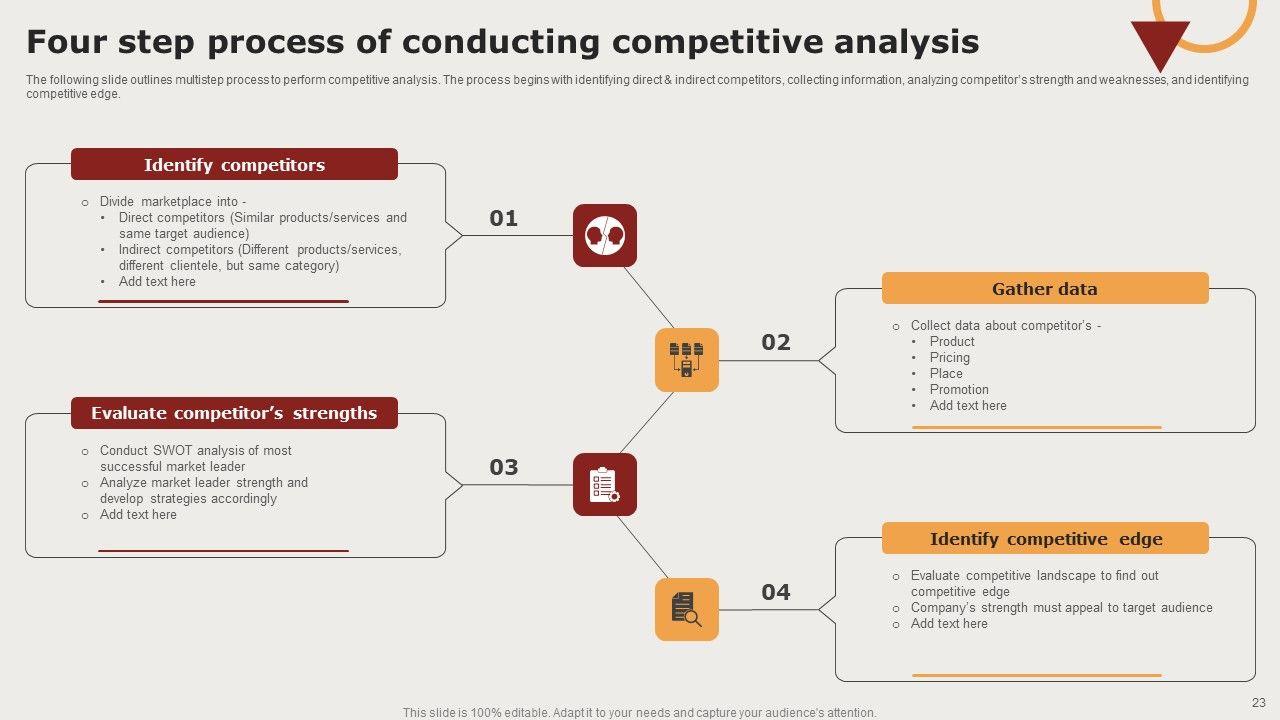 Four step process of conducting competitive analysis

The following slide outlines multistep process to perform competitive analysis. The process begins with identifying direct & indirect competitors, collecting information, analyzing competitor's strength and weaknesses, and identifying competitive edge.

Identify competitors

○ Divide marketplace into -
• Direct competitors (Similar products/services and same target audience)
• Indirect competitors (Different products/services, different clientele, but same category)
• Add text here

01

Gather data

○ Collect data about competitor's -
• Product
• Pricing
• Place
• Promotion
• Add text here

02

Evaluate competitor's strengths

○ Conduct SWOT analysis of most successful market leader
○ Analyze market leader strength and develop strategies accordingly
○ Add text here

03

Identify competitive edge

○ Evaluate competitive landscape to find out competitive edge
○ Company's strength must appeal to target audience
○ Add text here

04

This slide is 100% editable. Adapt it to your needs and capture your audience's attention.

23